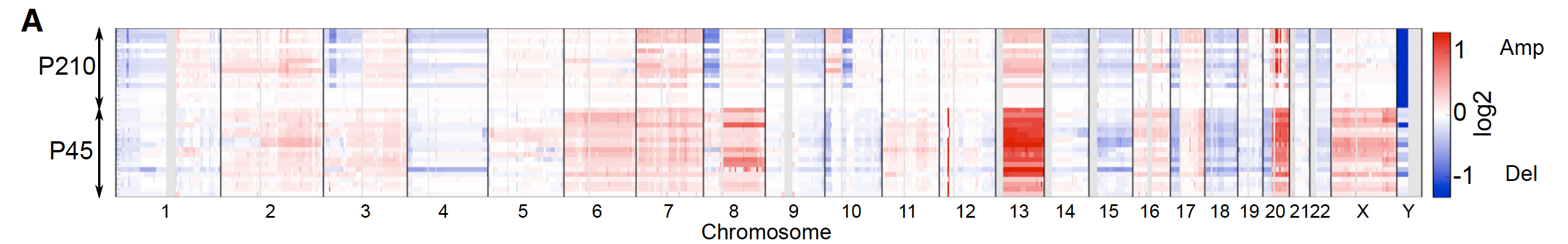 A

P210

P45

1 2 3 4 5 6 7 8 9 10 11 12 13 14 15 16 17 18 19 20 21 22 X Y

Chromosome

1

0

-1

log2

Amp

Del